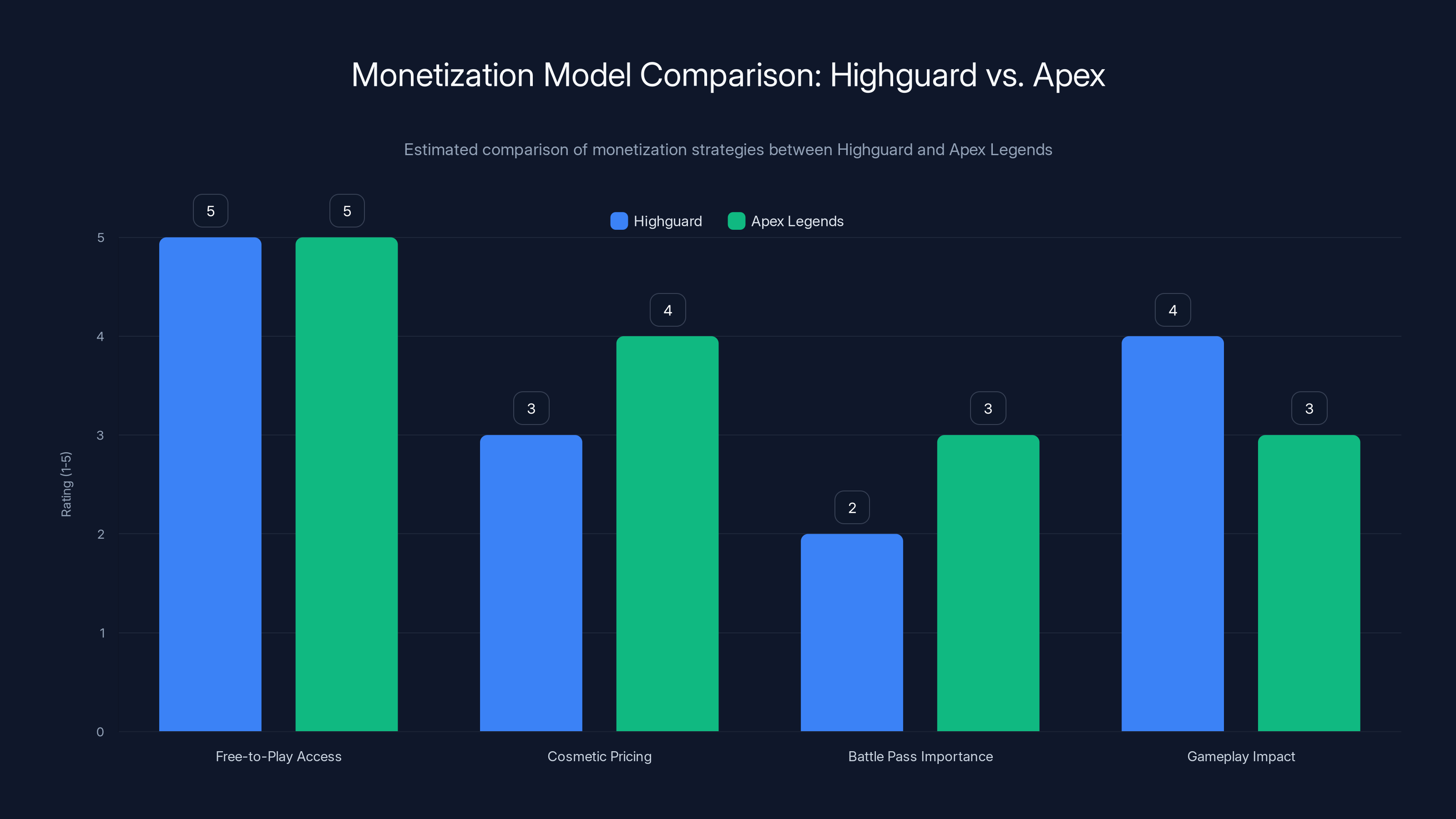 Monetization Model Comparison: Highguard vs. Apex

Estimated comparison of monetization strategies between Highguard and Apex Legends

Highguard
Apex Legends

Rating (1-5)

5
4
3
2
1
0

5 5
3 4
2 3
4 3

Free-to-Play Access
Cosmetic Pricing
Battle Pass Importance
Gameplay Impact